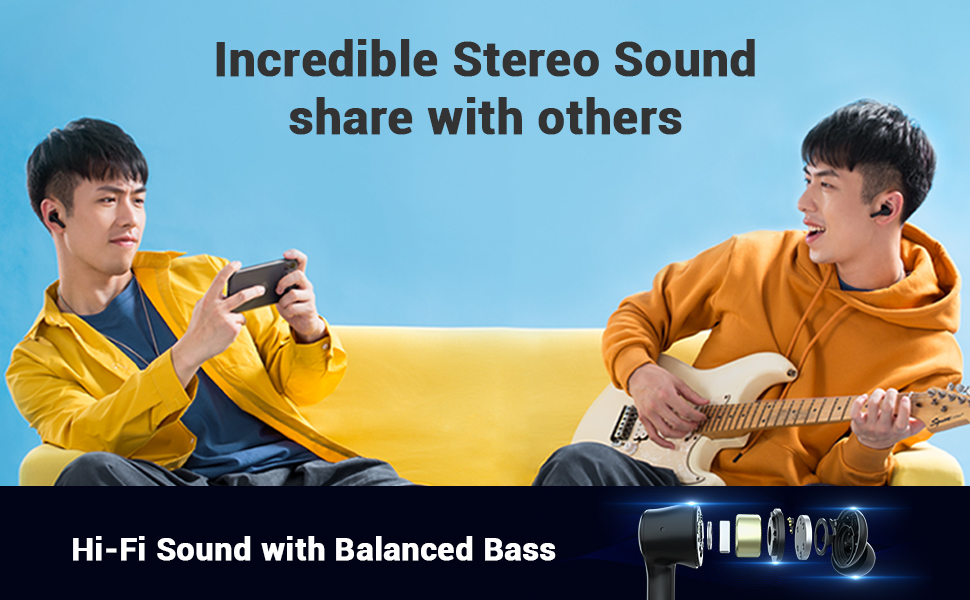 Incredible Stereo Sound
share with others

Hi-Fi Sound with Balanced Bass